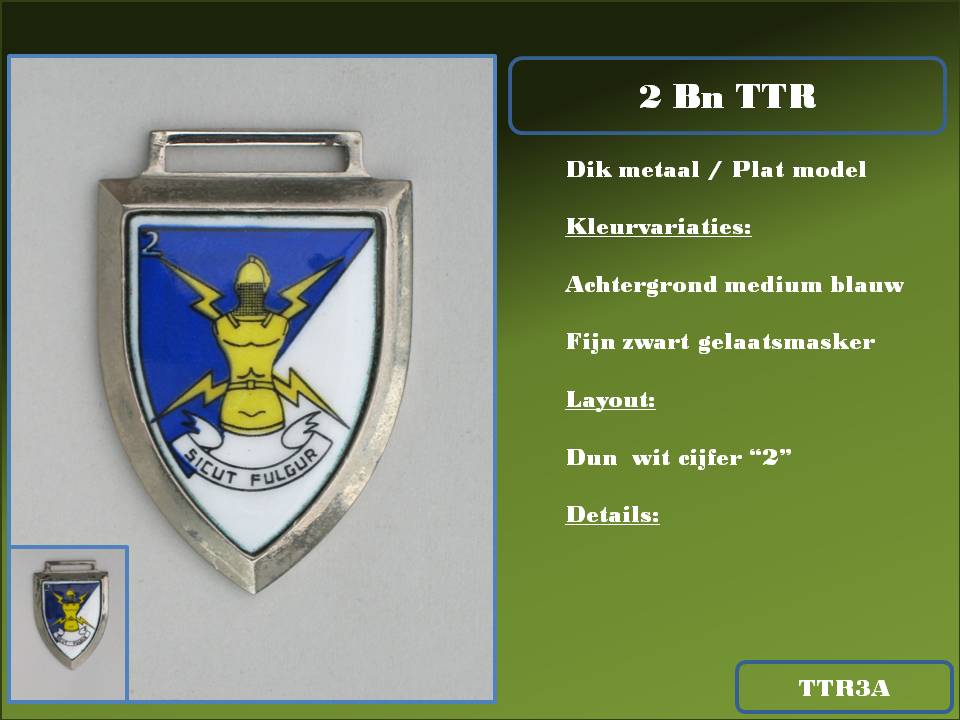 2

SICUT FULGUR

2 Bn TTR

Dik metaal / Plat model

Kleurvariaties:

Achtergrond medium blauw

Fijn zwart gelaatsmasker

Layout:

Dun wit cijfer “2”

Details:

TTR3A